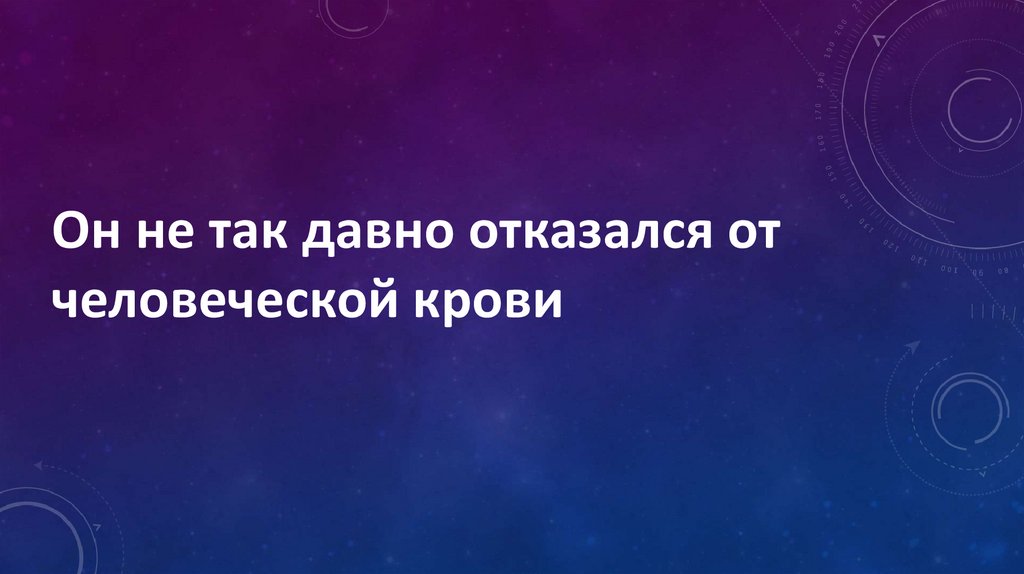 Он не так давно отказался от человеческой крови